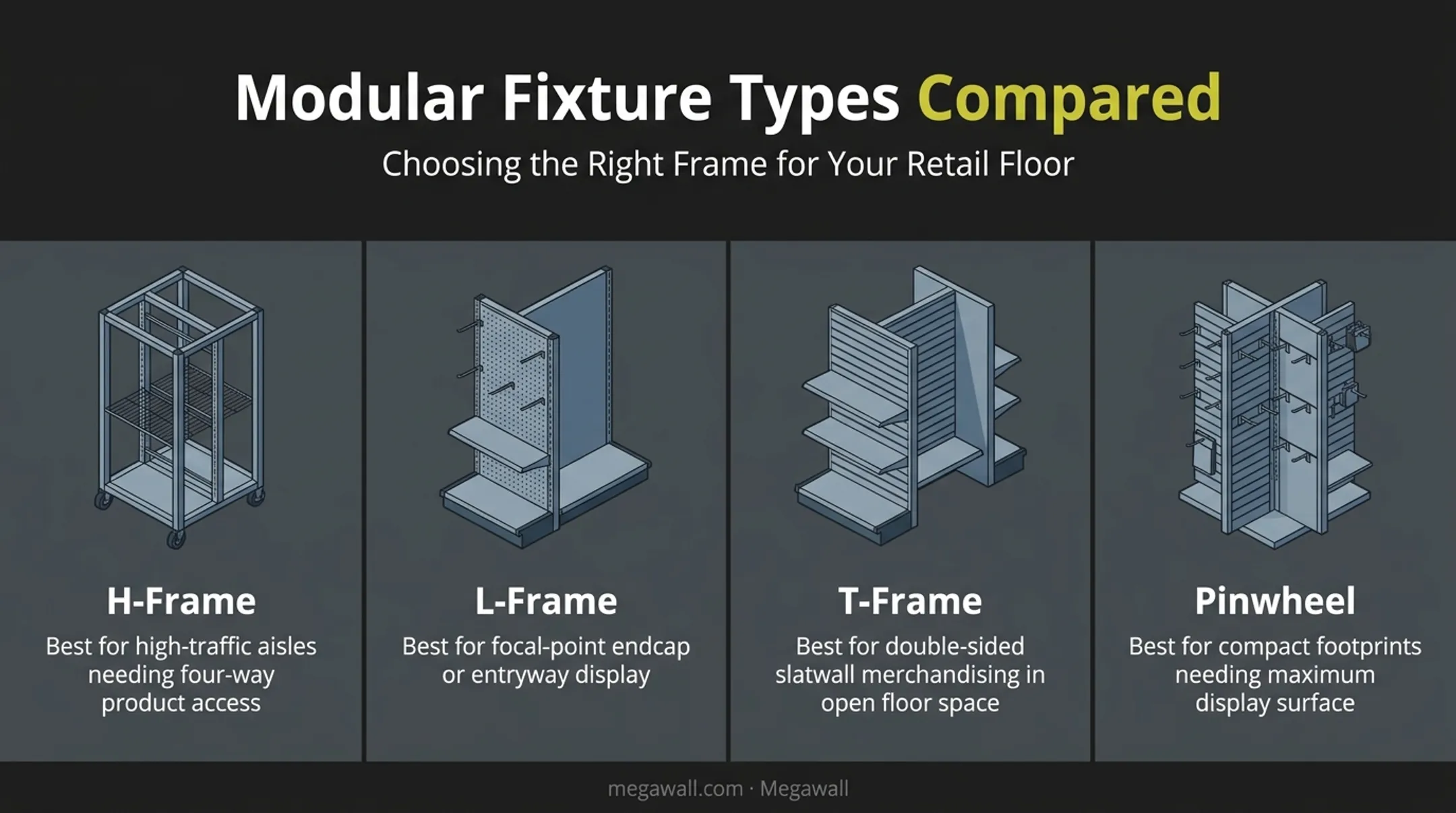 Modular Fixture Types Compared

Choosing the Right Frame for Your Retail Floor

H-Frame

Best for high-traffic aisles needing four-way product access

L-Frame

Best for focal-point endcap or entryway display

T-Frame

Best for double-sided slatwall merchandising in open floor space

Pinwheel

Best for compact footprints needing maximum display surface

megawall.com · Megawall